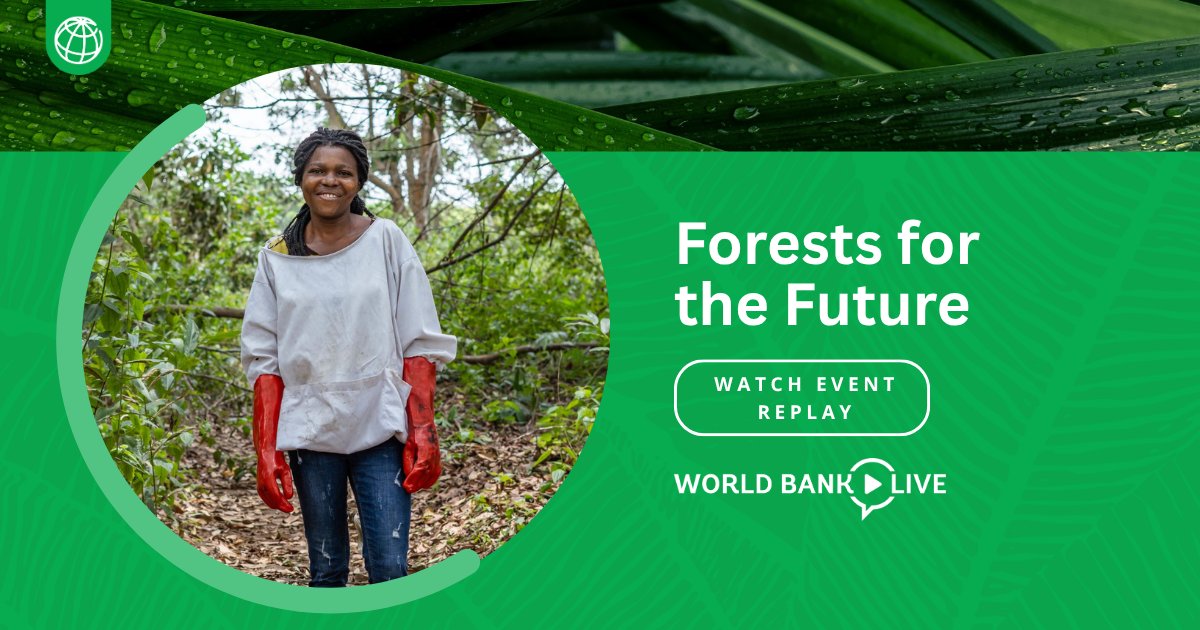 Forests for the Future

WATCH EVENT REPLAY

WORLD BANK LIVE